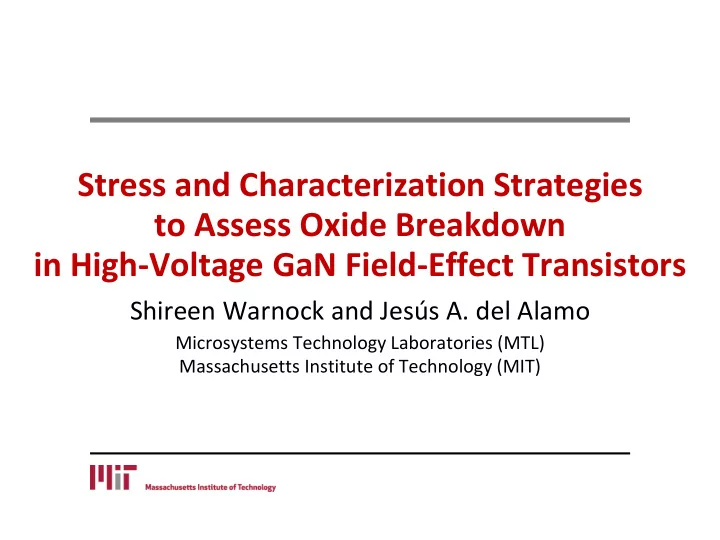 Stress and Characterization Strategies to Assess Oxide Breakdown in High-Voltage GaN Field-Effect Transistors

Shireen Warnock and Jesús A. del Alamo

Microsystems Technology Laboratories (MTL)
Massachusetts Institute of Technology (MIT)

MIT Massachusetts Institute of Technology